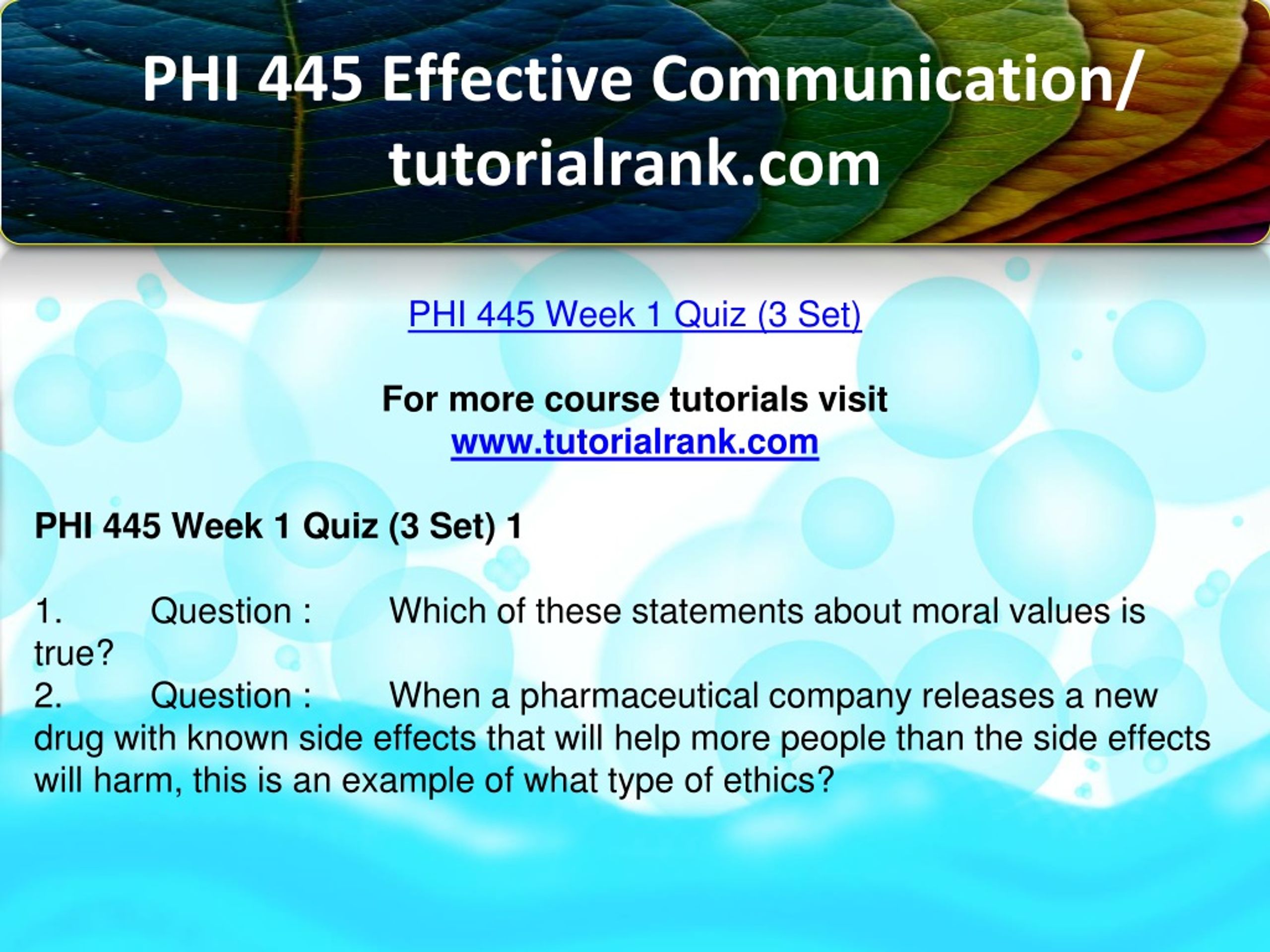 PHI 445 Effective Communication/ tutorialrank.com

PHI 445 Week 1 Quiz (3 Set)

For more course tutorials visit
www.tutorialrank.com

PHI 445 Week 1 Quiz (3 Set) 1

1. Question : Which of these statements about moral values is true?
2. Question : When a pharmaceutical company releases a new drug with known side effects that will help more people than the side effects will harm, this is an example of what type of ethics?